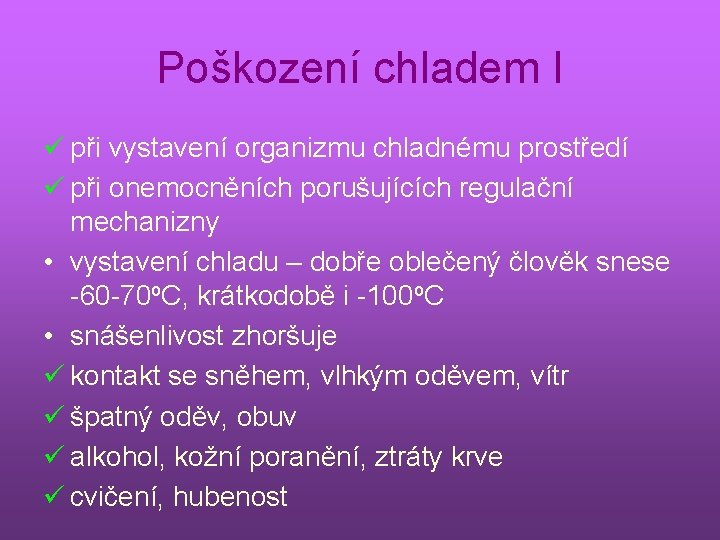 Poškození chladem I

✓ při vystavení organizmu chladnému prostředí
✓ při onemocněních porušujících regulační mechanizny
• vystavení chladu – dobře oblečený člověk snese -60-70ºC, krátkodobě i -100ºC
• snášenlivost zhoršuje
✓ kontakt se sněhem, vlhkým oděvem, vítr
✓ špatný oděv, obuv
✓ alkohol, kožní poranění, ztráty krve
✓ cvičení, hubenost